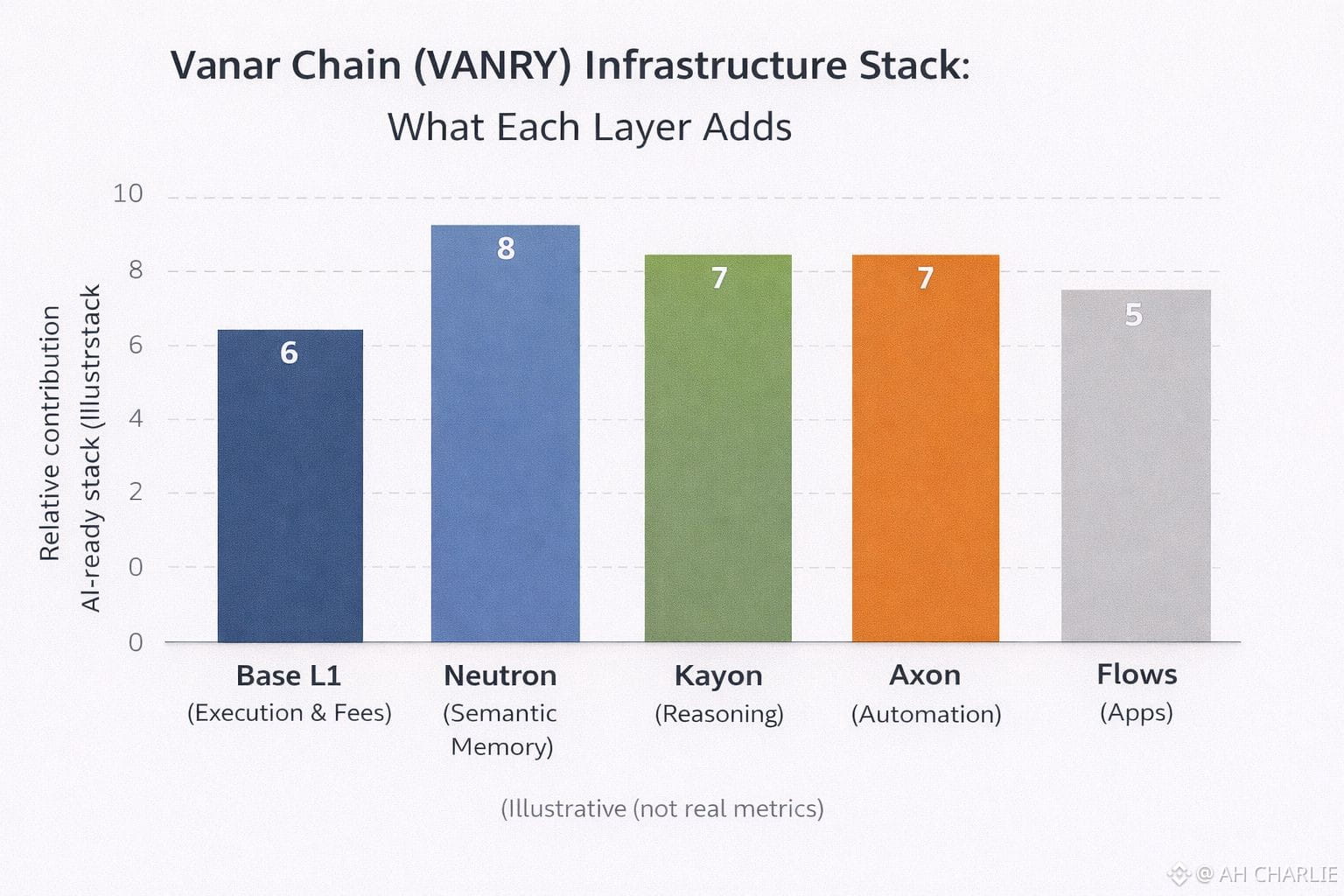 Vanar Chain (VANRY) Infrastructure Stack:

What Each Layer Adds

Relative contribution
AI-ready stack (Illustrstack

10
8
6
4
2
0
0

6
8
7
7
5

Base L1
(Execution & Fees)

Neutron
(Semantic Memory)

Kayon
(Reasoning)

Axon
(Automation)

Flows
(Apps)

(Illustrative (not real metrics)

@ AH CHARLIE